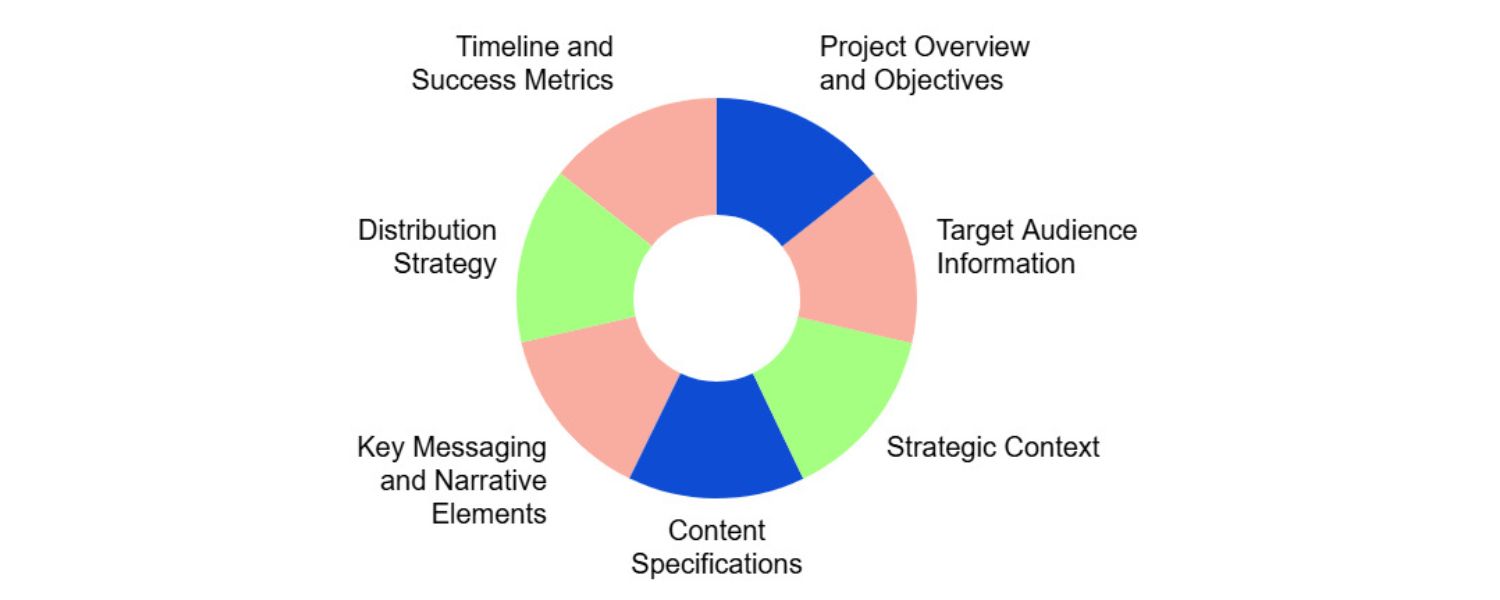 Project Overview and Objectives

Target Audience Information

Strategic Context

Content Specifications

Key Messaging and Narrative Elements

Distribution Strategy

Timeline and Success Metrics